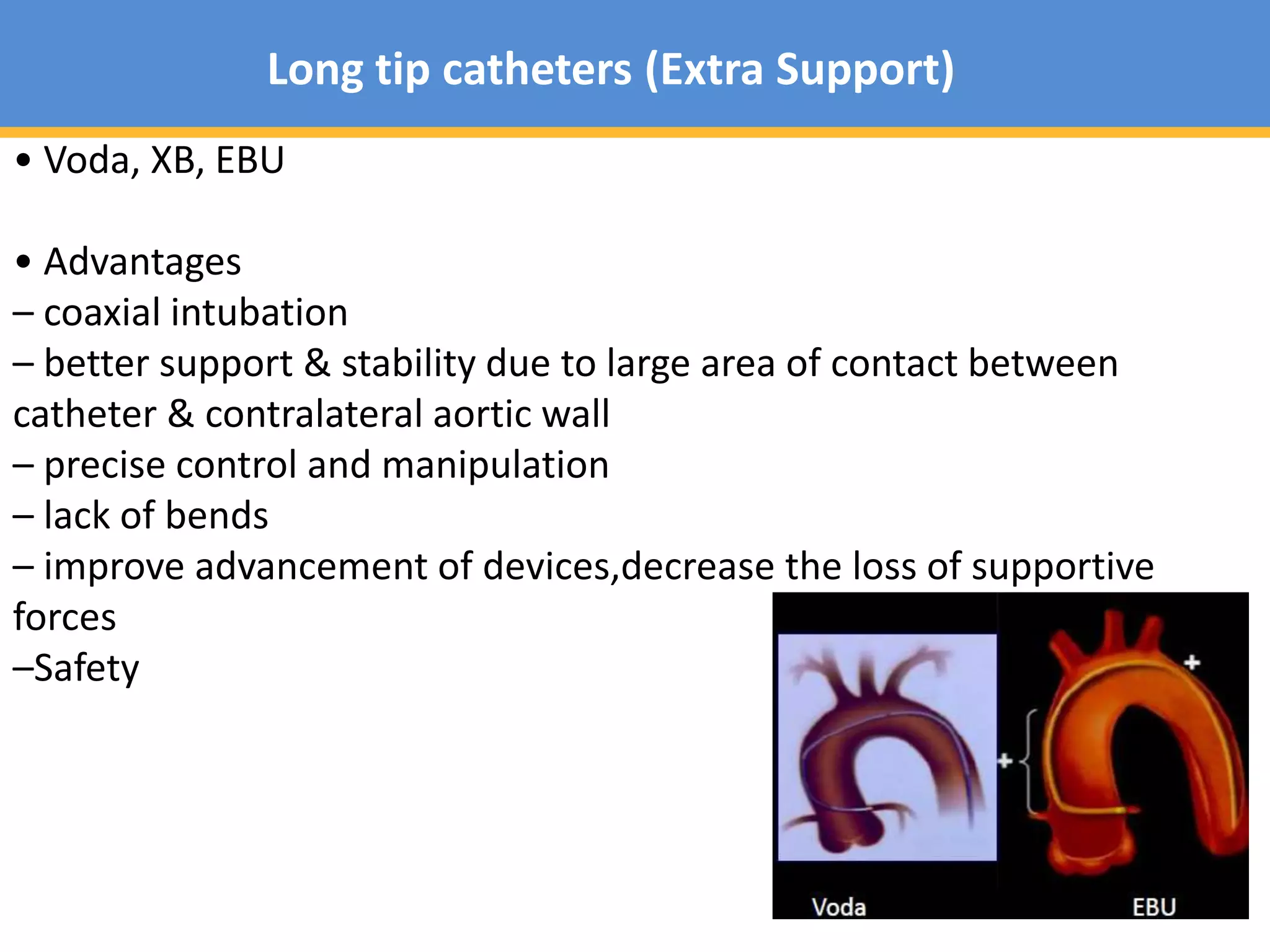 Long tip catheters (Extra Support)

• Voda, XB, EBU

• Advantages
– coaxial intubation
– better support & stability due to large area of contact between catheter & contralateral aortic wall
– precise control and manipulation
– lack of bends
– improve advancement of devices,decrease the loss of supportive forces
–Safety

+
+
Voda
EBU